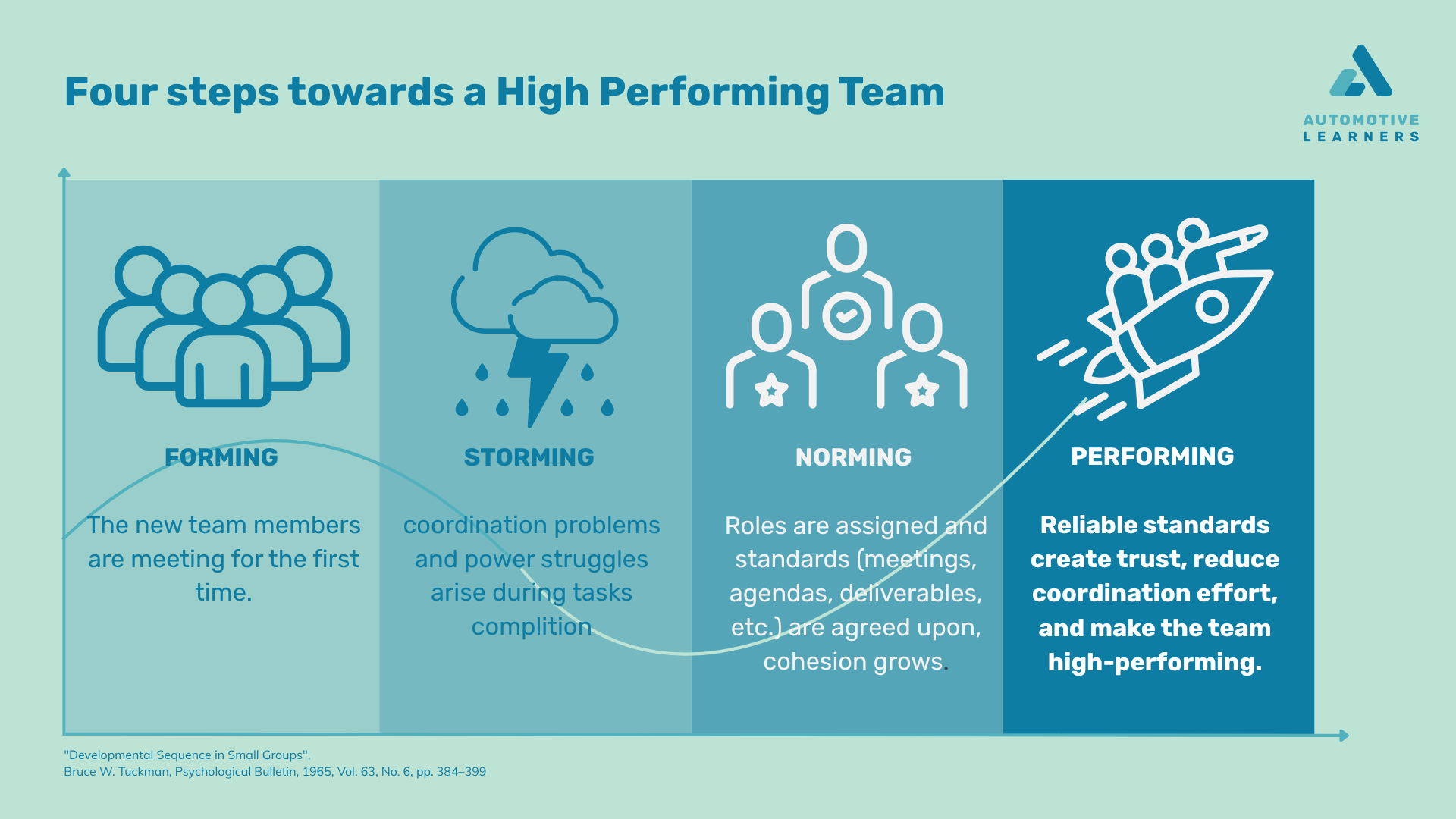 Four steps towards a High Performing Team

AUTOMOTIVE LEARNERS

FORMING

The new team members are meeting for the first time.

STORMING

coordination problems and power struggles arise during tasks complition

NORMING

Roles are assigned and standards (meetings, agendas, deliverables, etc.) are agreed upon, cohesion grows.

PERFORMING

Reliable standards create trust, reduce coordination effort, and make the team high-performing.

"Developmental Sequence in Small Groups",
Bruce W. Tuckman, Psychological Bulletin, 1965, Vol. 63, No. 6, pp. 384–399